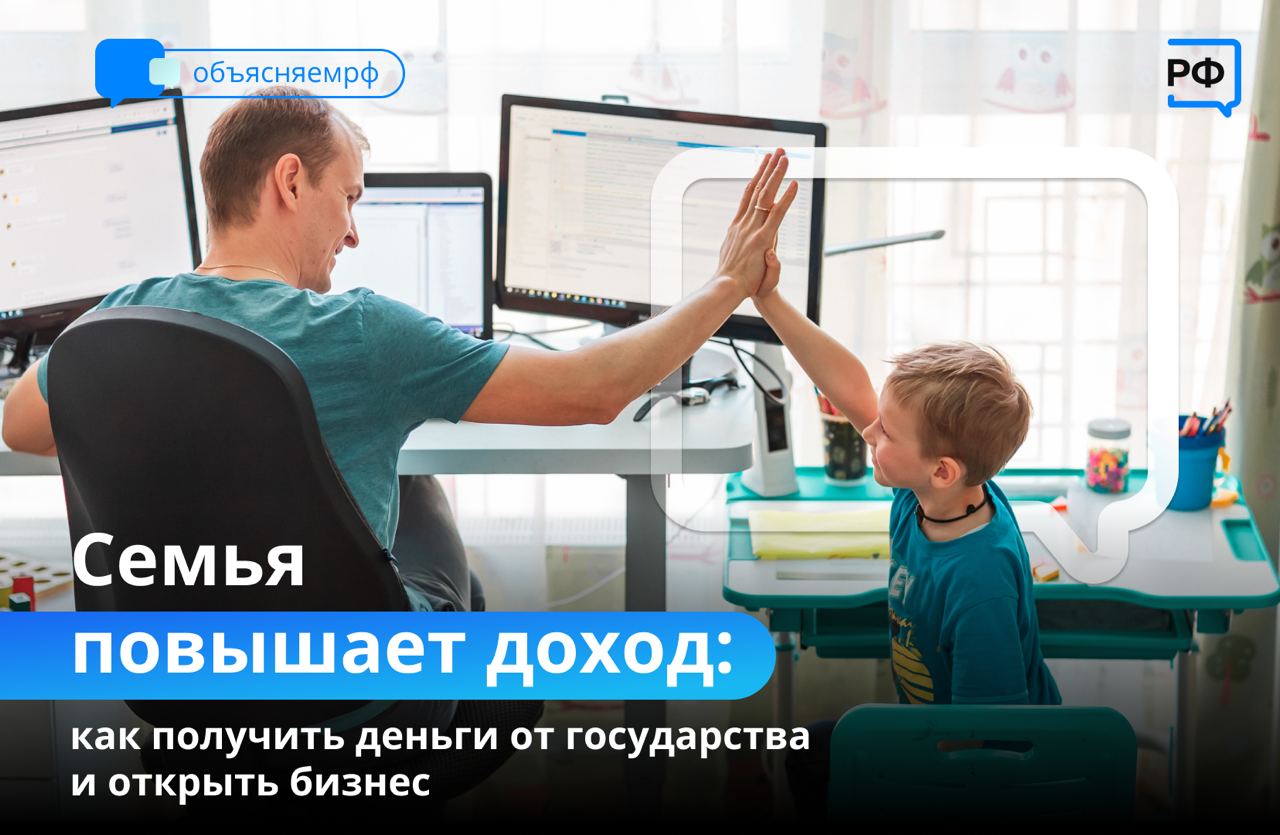 объясняемрф

РФ

Семья
повышает доход:

как получить деньги от государства и открыть бизнес